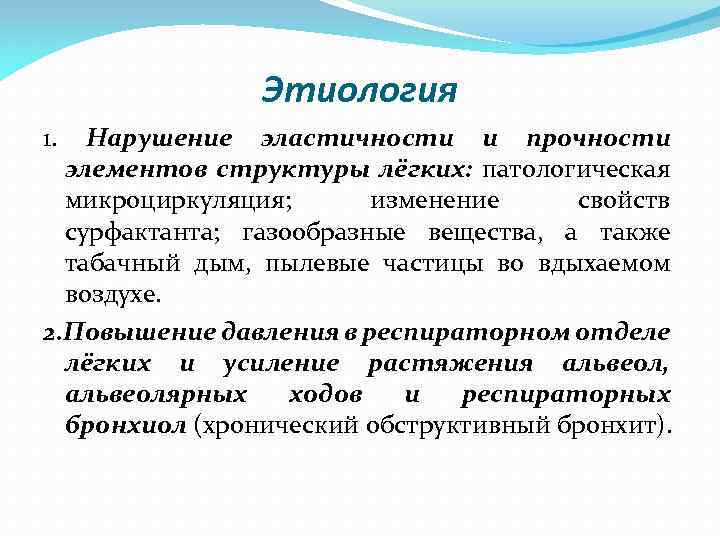 Этиология

1. Нарушение эластичности и прочности элементов структуры лёгких: патологическая микроциркуляция; изменение свойств сурфактанта; газообразные вещества, а также табачный дым, пылевые частицы во вдыхаемом воздухе.

2.Повышение давления в респираторном отделе лёгких и усиление растяжения альвеол, альвеолярных ходов и респираторных бронхиол (хронический обструктивный бронхит).